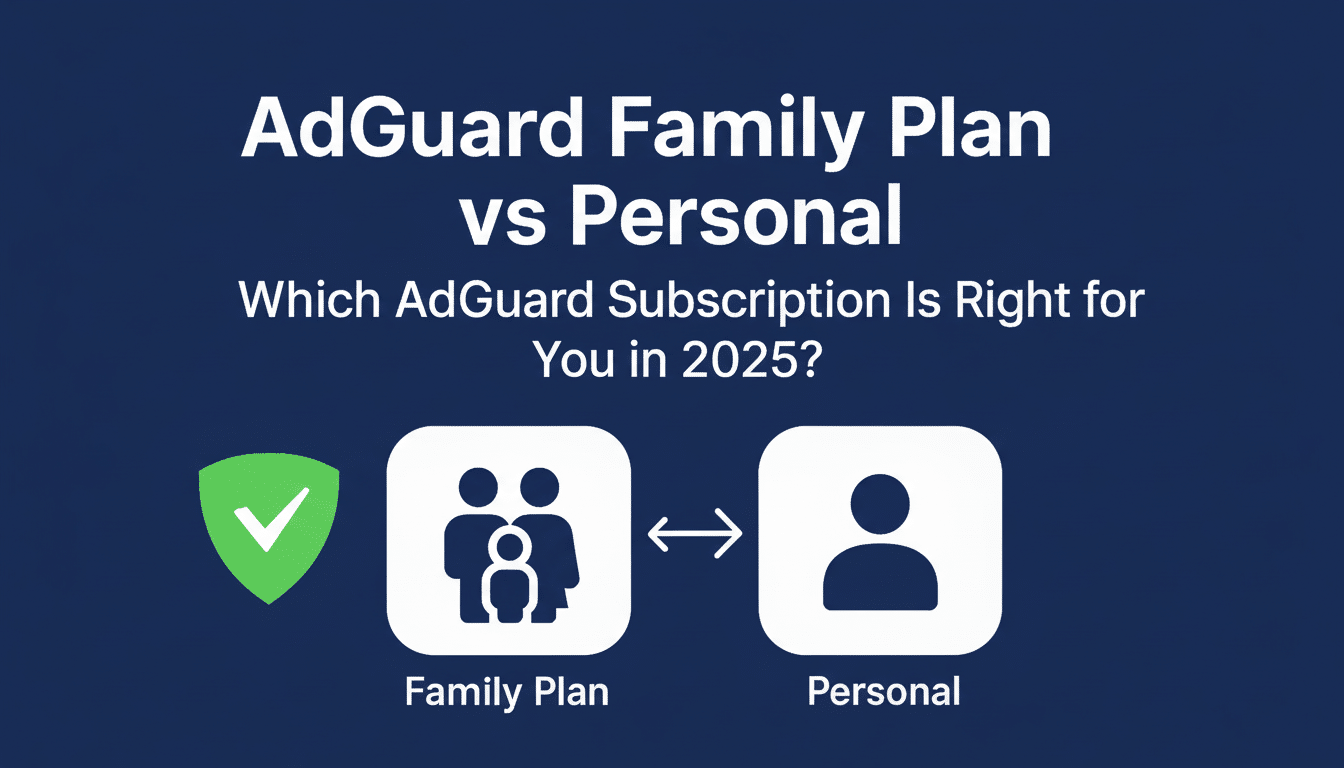 AdGuard Family Plan vs Personal

Which AdGuard Subscription Is Right for You in 2025?

Family Plan

Personal